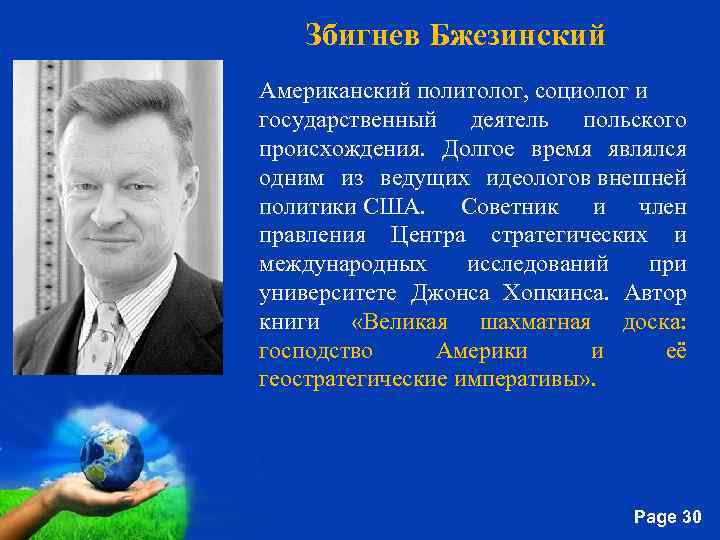 Збигнев Бжезинский

Американский политолог, социолог и государственный деятель польского происхождения. Долгое время являлся одним из ведущих идеологов внешней политики США. Советник и член правления Центра стратегических и международных исследований при университете Джонса Хопкинса. Автор книги «Великая шахматная доска: господство Америки и её геостратегические императивы».

Page 30